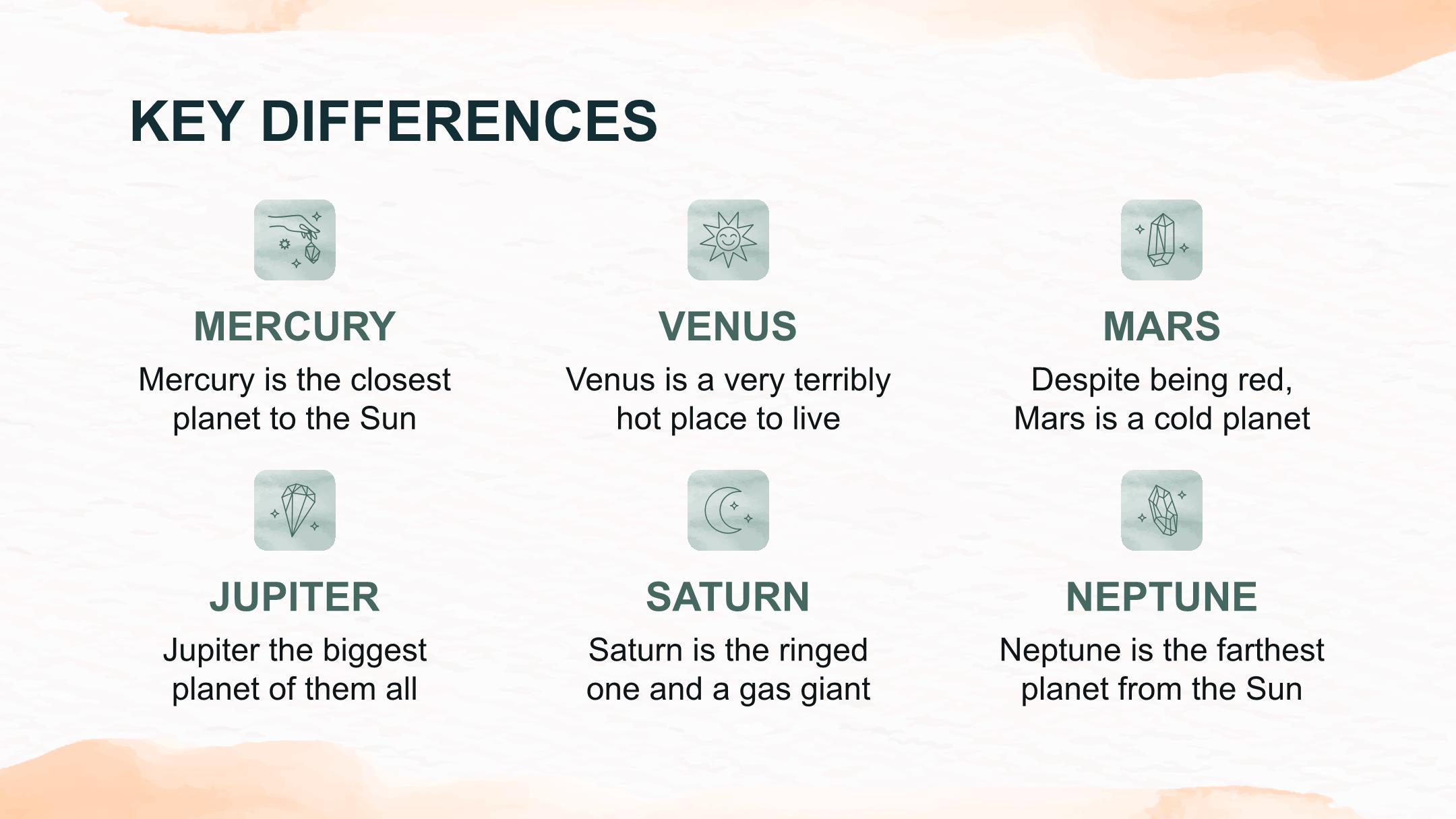 KEY DIFFERENCES

MERCURY

Mercury is the closest planet to the Sun

VENUS

Venus is a very terribly hot place to live

MARS

Despite being red, Mars is a cold planet

JUPITER

Jupiter the biggest planet of them all

SATURN

Saturn is the ringed one and a gas giant

NEPTUNE

Neptune is the farthest planet from the Sun